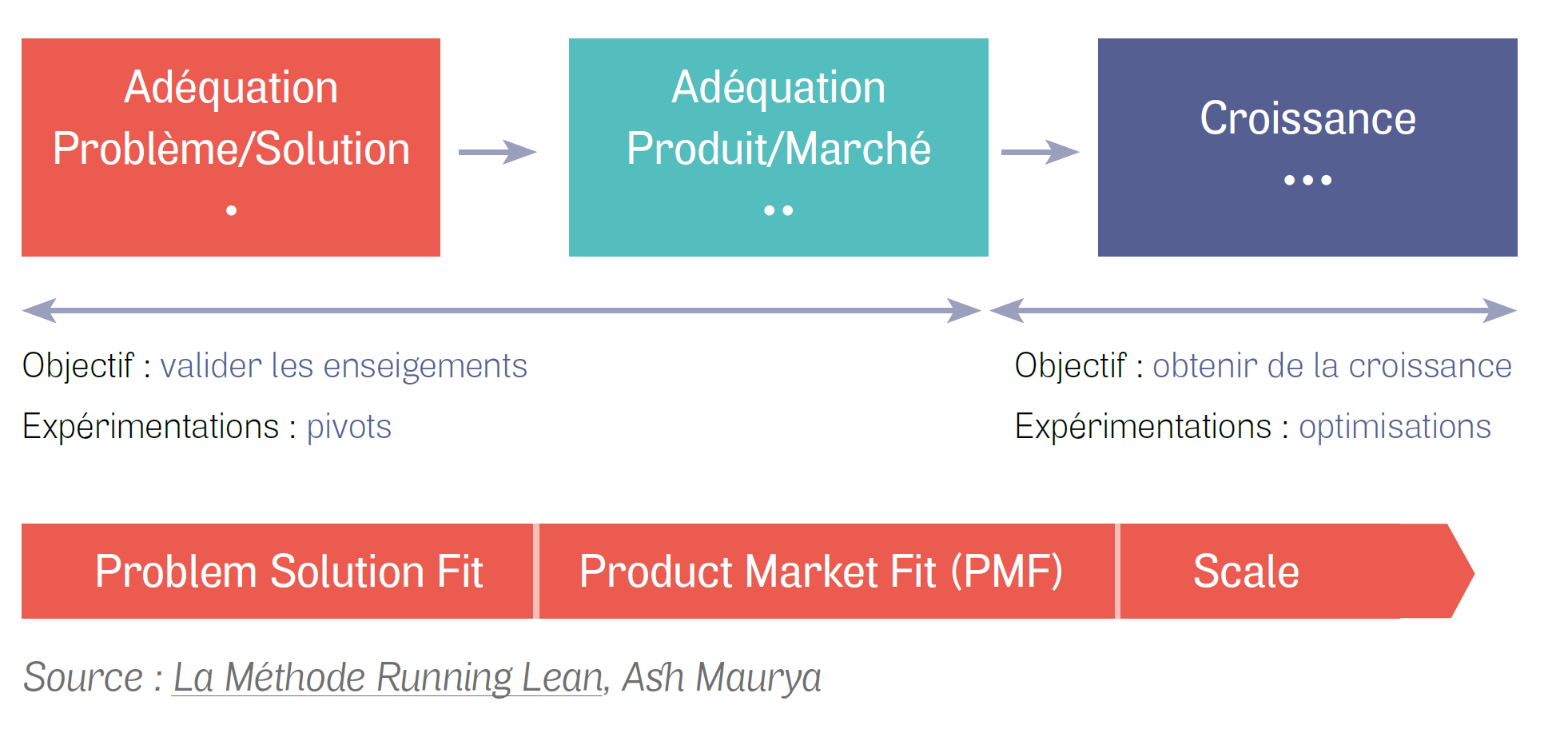 Adéquation Problème/Solution
•

Adéquation Produit/Marché
••

Croissance
•••

Objectif : valider les enseigements
Expérimentations : pivots

Objectif : obtenir de la croissance
Expérimentations : optimisations

Problem Solution Fit

Product Market Fit (PMF)

Scale

Source : La Méthode Running Lean, Ash Maurya